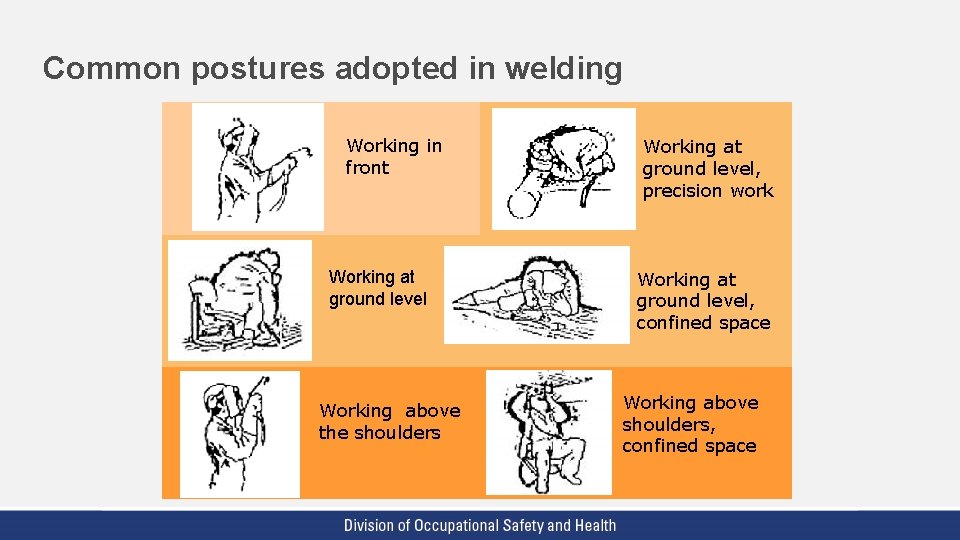 Common postures adopted in welding

Working in front

Working at ground level, precision work

Working at ground level

Working at ground level, confined space

Working above the shoulders

Working above shoulders, confined space

Division of Occupational Safety and Health